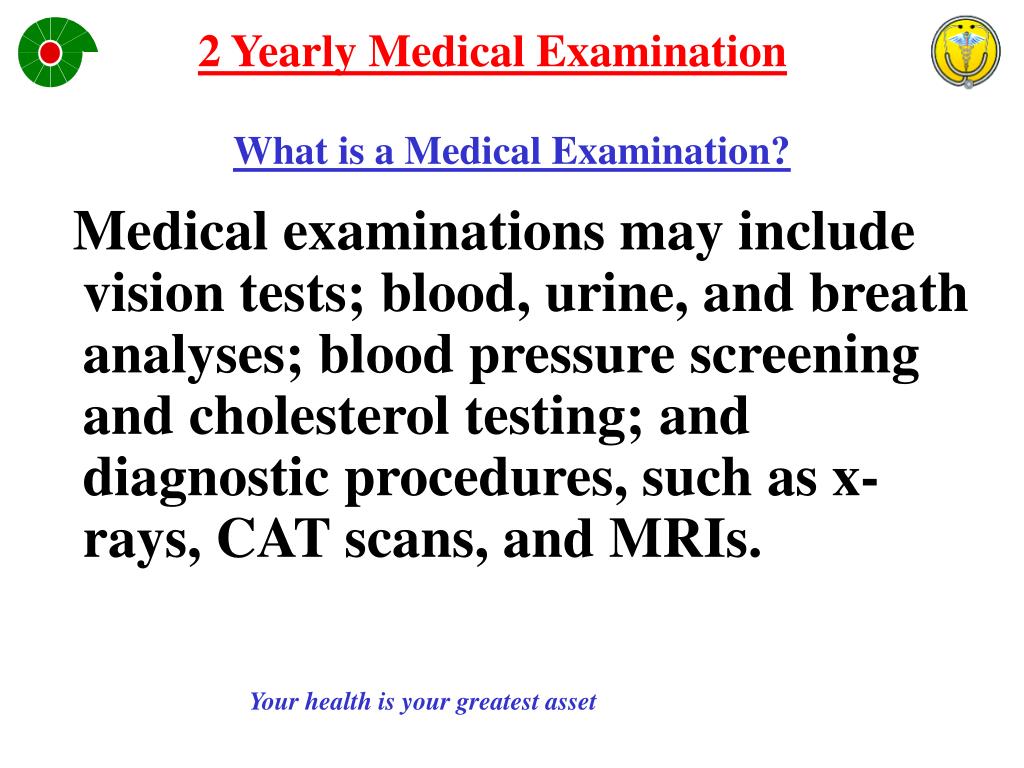 2 Yearly Medical Examination

What is a Medical Examination?

Medical examinations may include vision tests; blood, urine, and breath analyses; blood pressure screening and cholesterol testing; and diagnostic procedures, such as x-rays, CAT scans, and MRIs.

Your health is your greatest asset